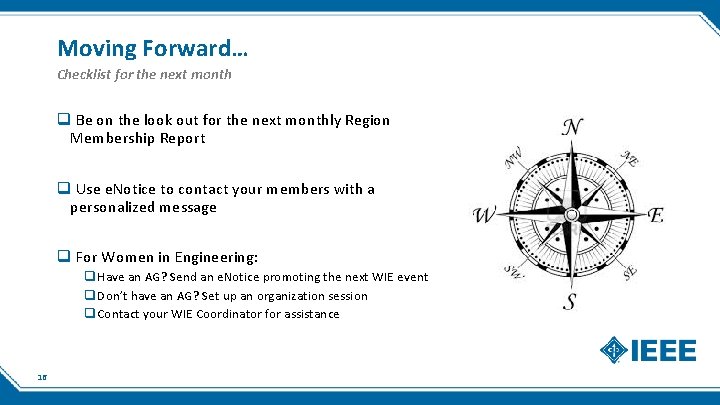 Moving Forward…
Checklist for the next month

❑ Be on the look out for the next monthly Region Membership Report

❑ Use eNotice to contact your members with a personalized message

❑ For Women in Engineering:
❑ Have an AG? Send an eNotice promoting the next WIE event
❑ Don't have an AG? Set up an organization session
❑ Contact your WIE Coordinator for assistance

N
NE
E
SE
S
SW
W
NW

IEEE

16